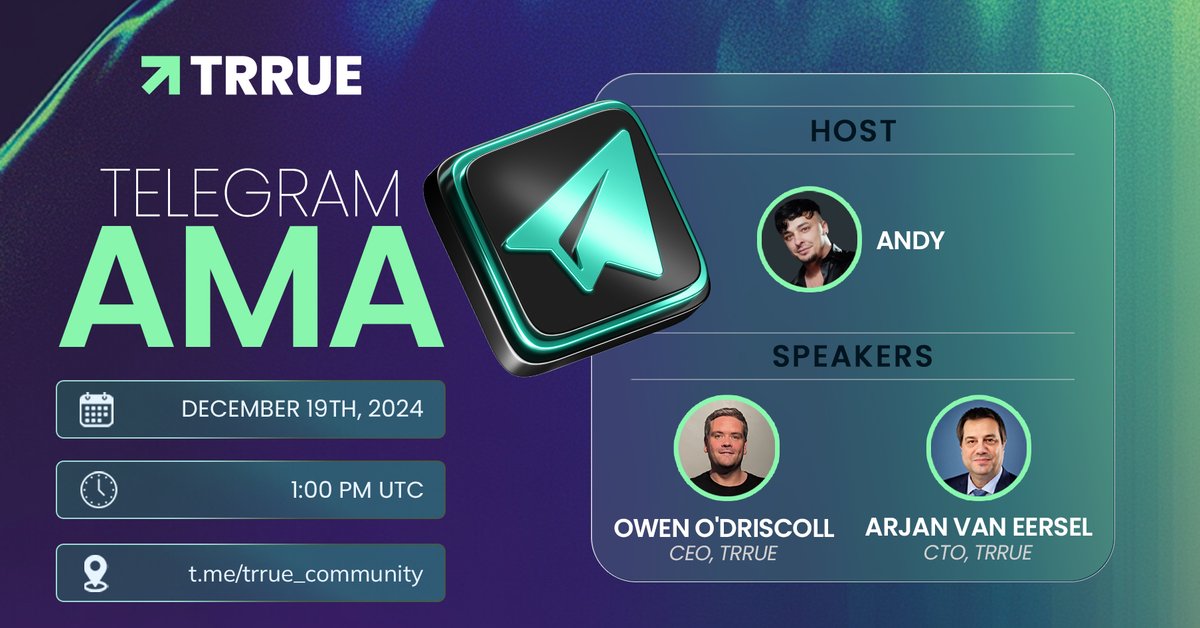 TRRUE

TELEGRAM
AMA

DECEMBER 19TH, 2024

1:00 PM UTC

t.me/trrue_community

HOST

ANDY

SPEAKERS

OWEN O'DRISCOLL
CEO, TRRUE

ARJAN VAN EERSEL
CTO, TRRUE